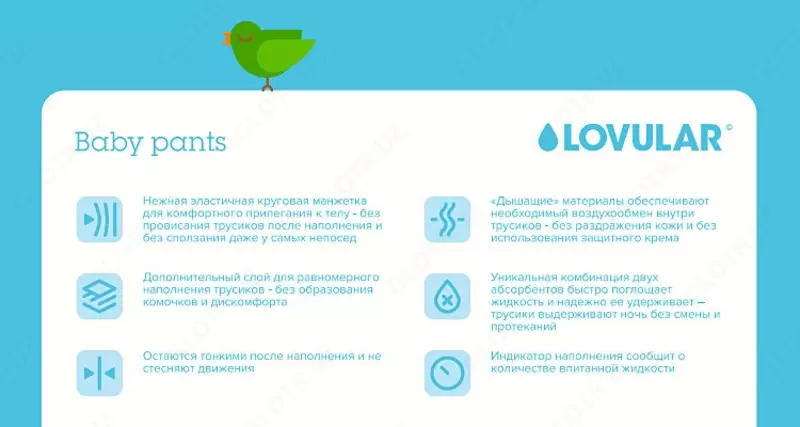 Baby pants

LOVULAR©

Нежная эластичная круговая манжетка для комфортного прилегания к телу - без провисания трусиков после наполнения и без сползания даже у самых непосед

Дополнительный слой для равномерного наполнения трусиков - без образования комочков и дискомфорта

Остаются тонкими после наполнения и не стесняют движения

«Дышащие» материалы обеспечивают необходимый воздухообмен внутри трусиков - без раздражения кожи и без использования защитного крема

Уникальная комбинация двух абсорбентов быстро поглощает жидкость и надежно ее удерживает — трусики выдерживают ночь без смены и протеканий

Индикатор наполнения сообщит о количестве впитанной жидкости